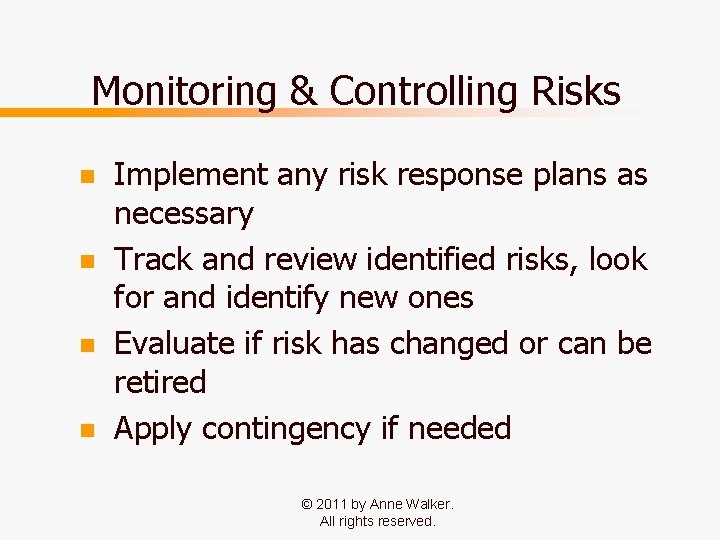 Monitoring & Controlling Risks

- Implement any risk response plans as necessary
- Track and review identified risks, look for and identify new ones
- Evaluate if risk has changed or can be retired
- Apply contingency if needed

© 2011 by Anne Walker.
All rights reserved.